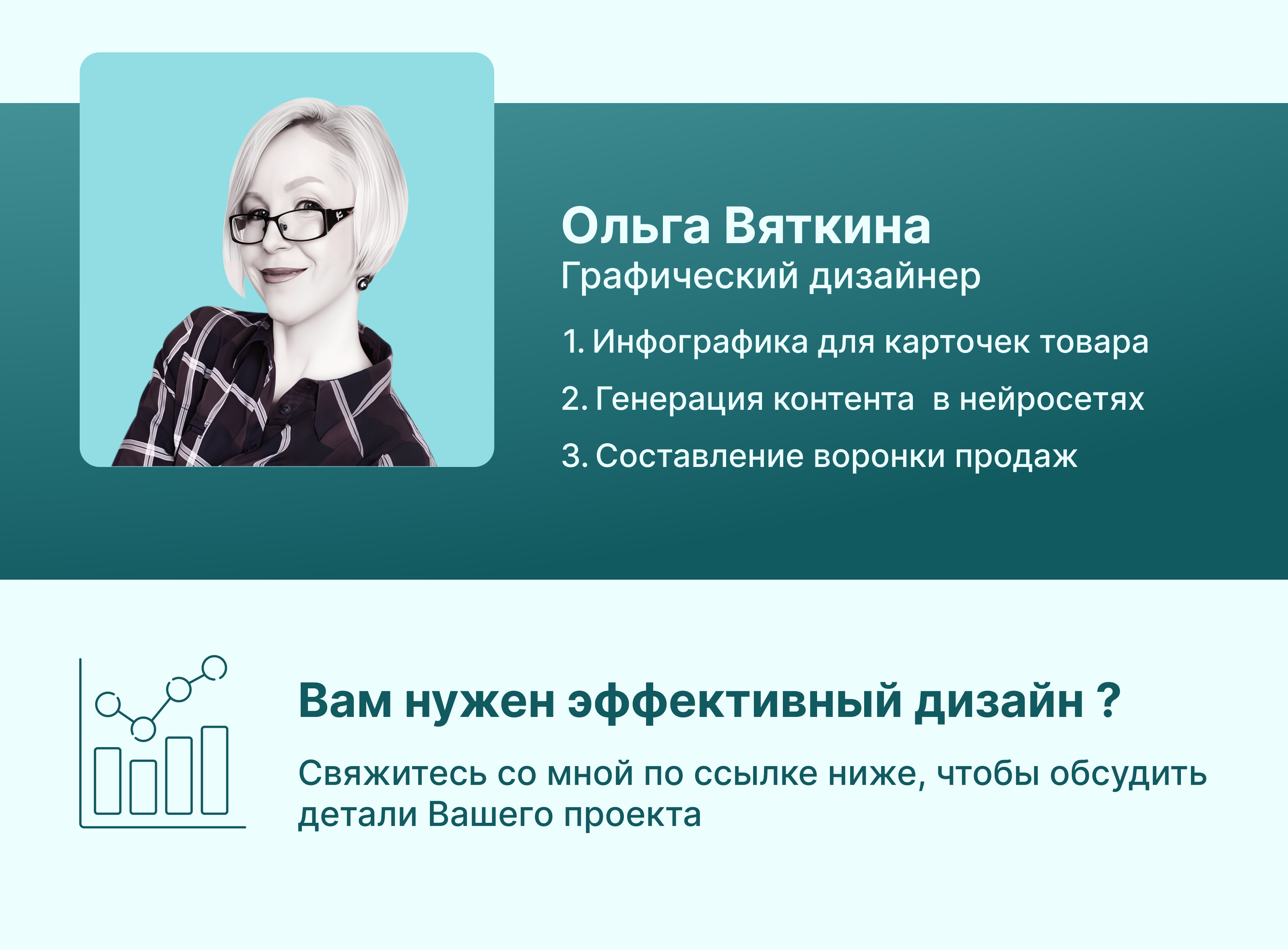 Ольга Вяткина
Графический дизайнер

1. Инфографика для карточек товара
2. Генерация контента  в нейросетях
3. Составление воронки продаж

Вам нужен эффективный дизайн ?

Свяжитесь со мной по ссылке ниже, чтобы обсудить детали Вашего проекта